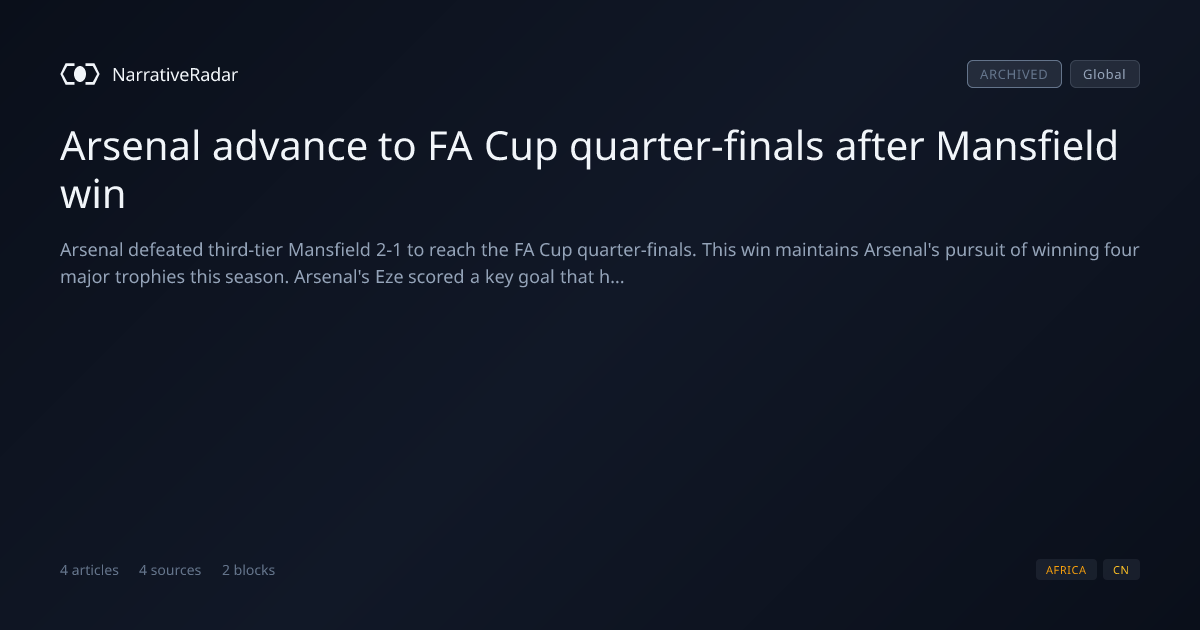 NarrativeRadar

ARCHIVED Global

Arsenal advance to FA Cup quarter-finals after Mansfield win

Arsenal defeated third-tier Mansfield 2-1 to reach the FA Cup quarter-finals. This win maintains Arsenal's pursuit of winning four major trophies this season. Arsenal's Eze scored a key goal that h...

4 articles 4 sources 2 blocks

AFRICA CN